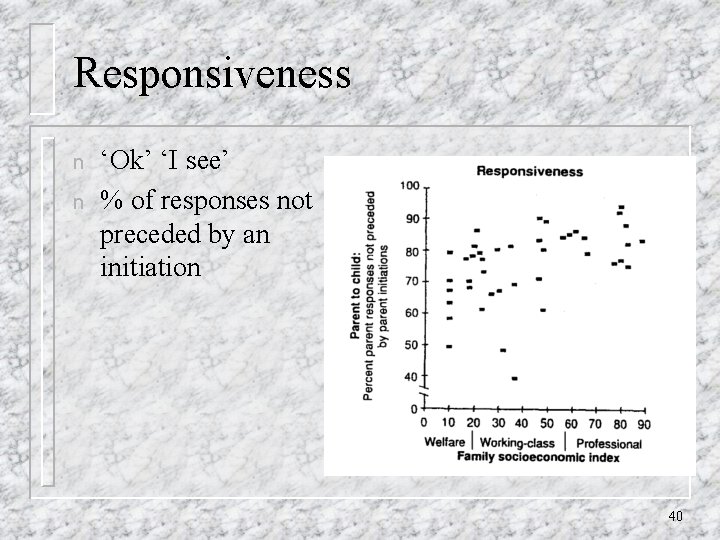 Responsiveness

n ‘Ok’ ‘I see’

n % of responses not preceded by an initiation

Responsiveness

Parent to child:
Percent parent responses not preceded by parent initiations

100
90
80
70
60
50
40
0

0 10 20 30 40 50 60 70 80 90

Welfare | Working-class | Professional

Family socioeconomic index

40